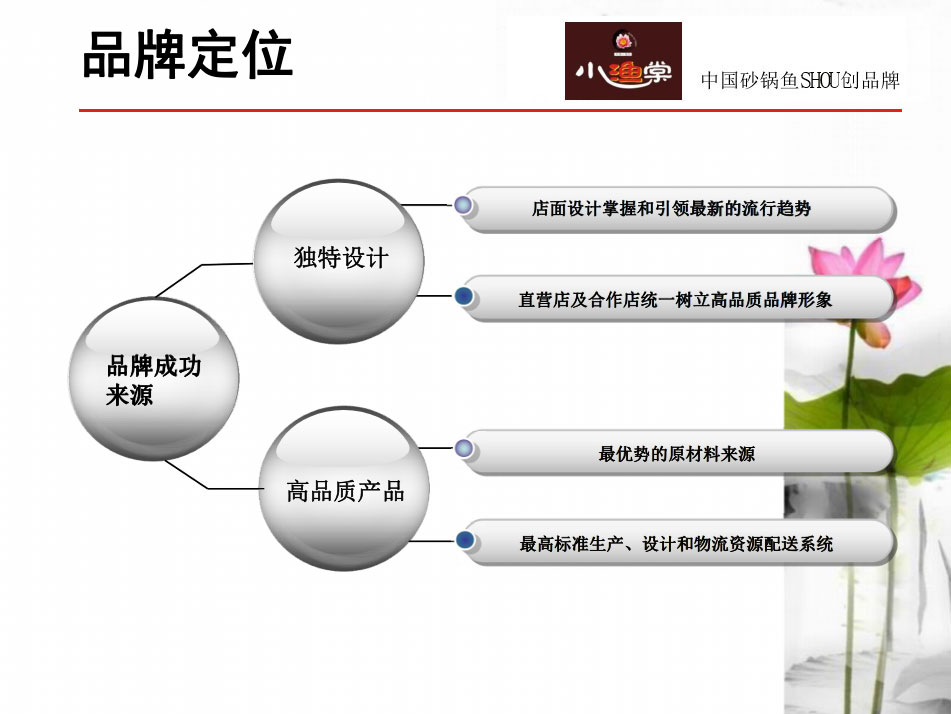 品牌定位

小渔棠

中国砂锅鱼SHOU创品牌

品牌成功来源

独特设计

店面设计掌握和引领最新的流行趋势

直营店及合作店统一树立高品质品牌形象

高品质产品

最优势的原材料来源

最高标准生产、设计和物流资源配送系统